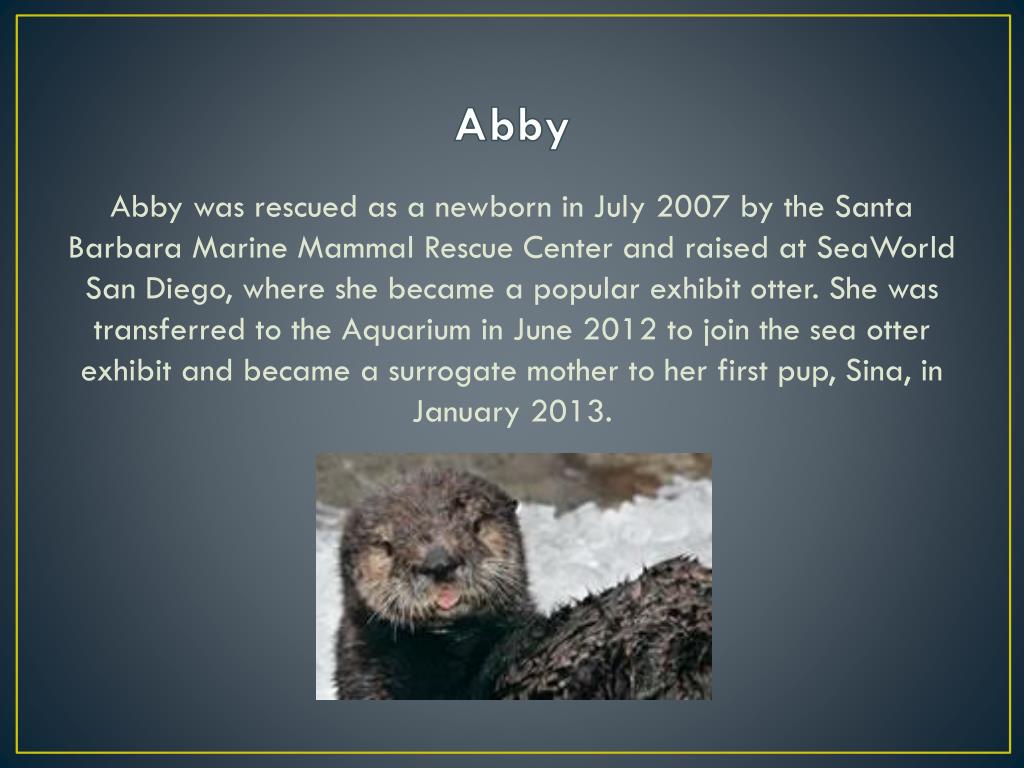 Abby

Abby was rescued as a newborn in July 2007 by the Santa Barbara Marine Mammal Rescue Center and raised at SeaWorld San Diego, where she became a popular exhibit otter. She was transferred to the Aquarium in June 2012 to join the sea otter exhibit and became a surrogate mother to her first pup, Sina, in January 2013.